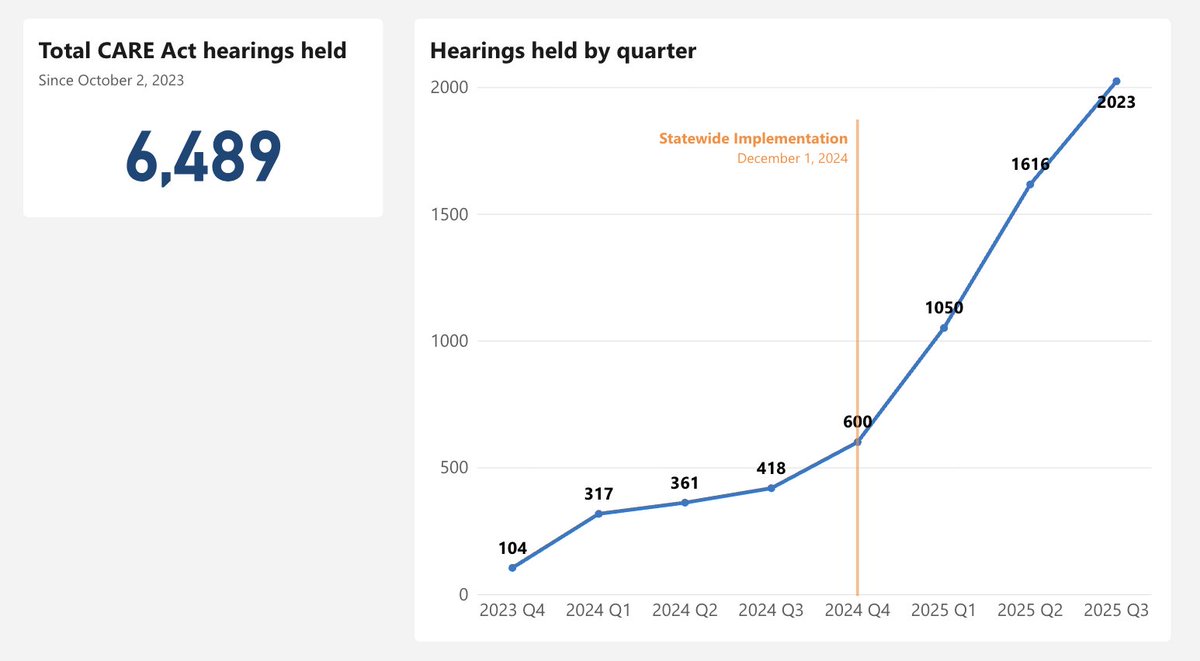 Total CARE Act hearings held
Since October 2, 2023

6,489

Hearings held by quarter

2000
1500
1000
500
0

Statewide Implementation
December 1, 2024

104
317
361
418
600
1050
1616
2023

2023 Q4
2024 Q1
2024 Q2
2024 Q3
2024 Q4
2025 Q1
2025 Q2
2025 Q3